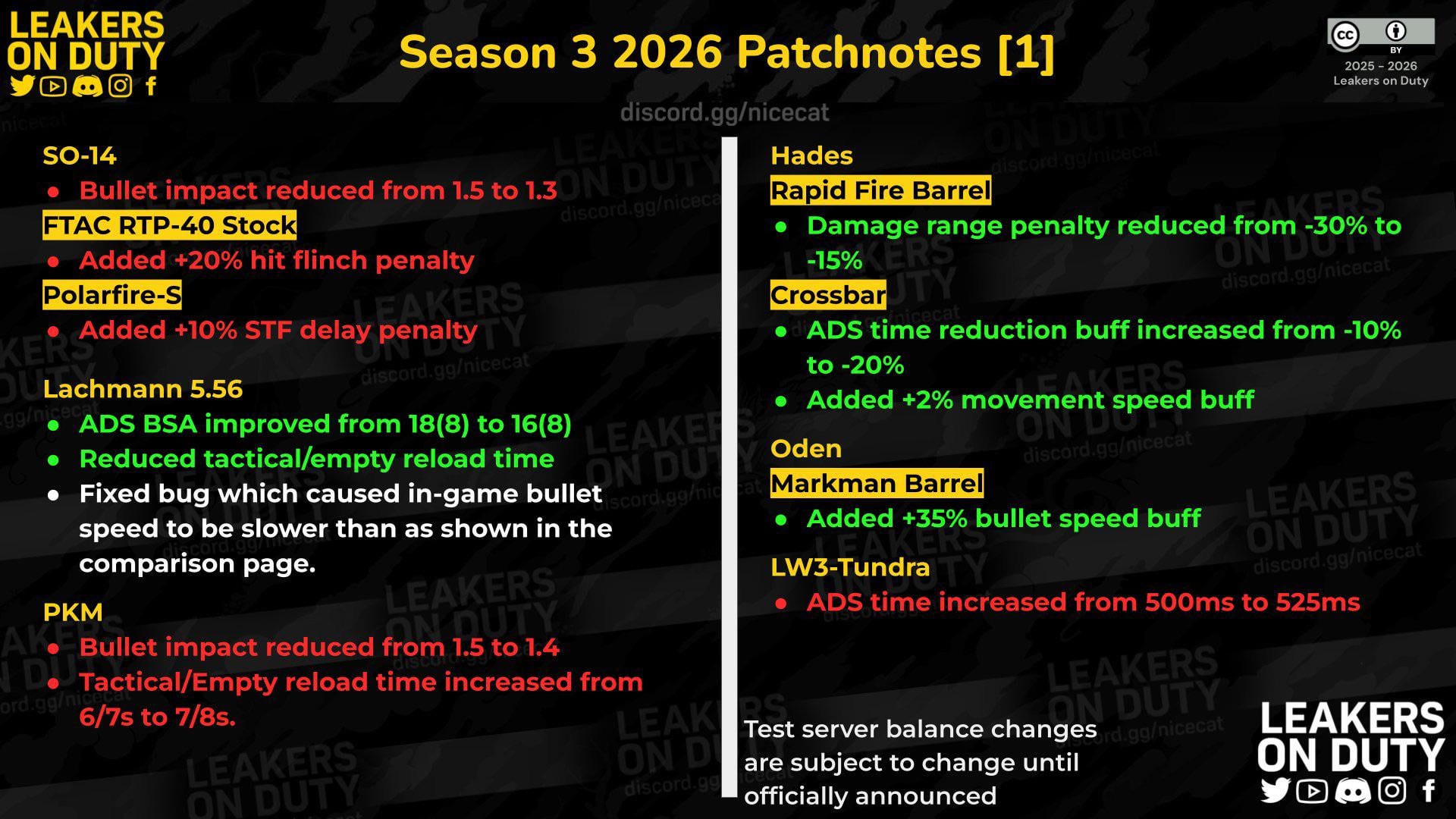 LEAKERS ON DUTY

Season 3 2026 Patchnotes [1]

BY
2025 - 2026
Leakers on Duty

discord.gg/nicecat

SO-14
● Bullet impact reduced from 1.5 to 1.3
FTAC RTP-40 Stock
● Added +20% hit flinch penalty
Polarfire-S
● Added +10% STF delay penalty

Lachmann 5.56
● ADS BSA improved from 18(8) to 16(8)
● Reduced tactical/empty reload time
● Fixed bug which caused in-game bullet speed to be slower than as shown in the comparison page.

PKM
● Bullet impact reduced from 1.5 to 1.4
● Tactical/Empty reload time increased from 6/7s to 7/8s.

Hades
Rapid Fire Barrel
● Damage range penalty reduced from -30% to -15%
Crossbar
● ADS time reduction buff increased from -10% to -20%
● Added +2% movement speed buff

Oden
Markman Barrel
● Added +35% bullet speed buff

LW3-Tundra
● ADS time increased from 500ms to 525ms

Test server balance changes are subject to change until officially announced

LEAKERS ON DUTY